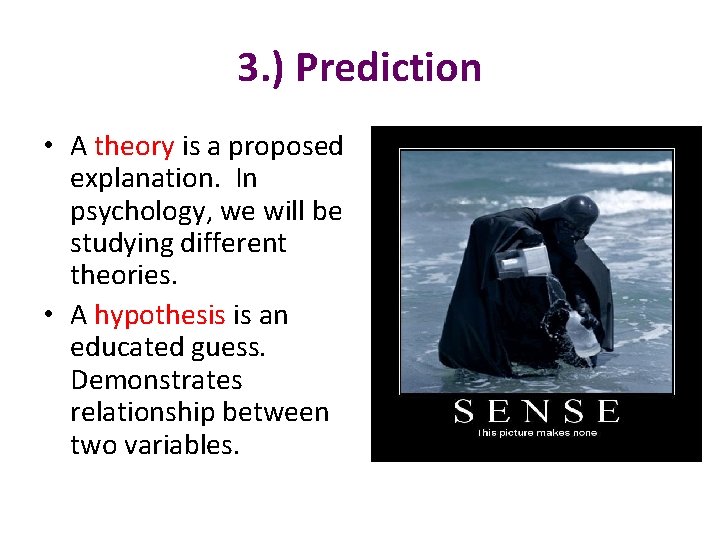 3.) Prediction

• A theory is a proposed explanation. In psychology, we will be studying different theories.

• A hypothesis is an educated guess. Demonstrates relationship between two variables.

SENSE

This picture makes none